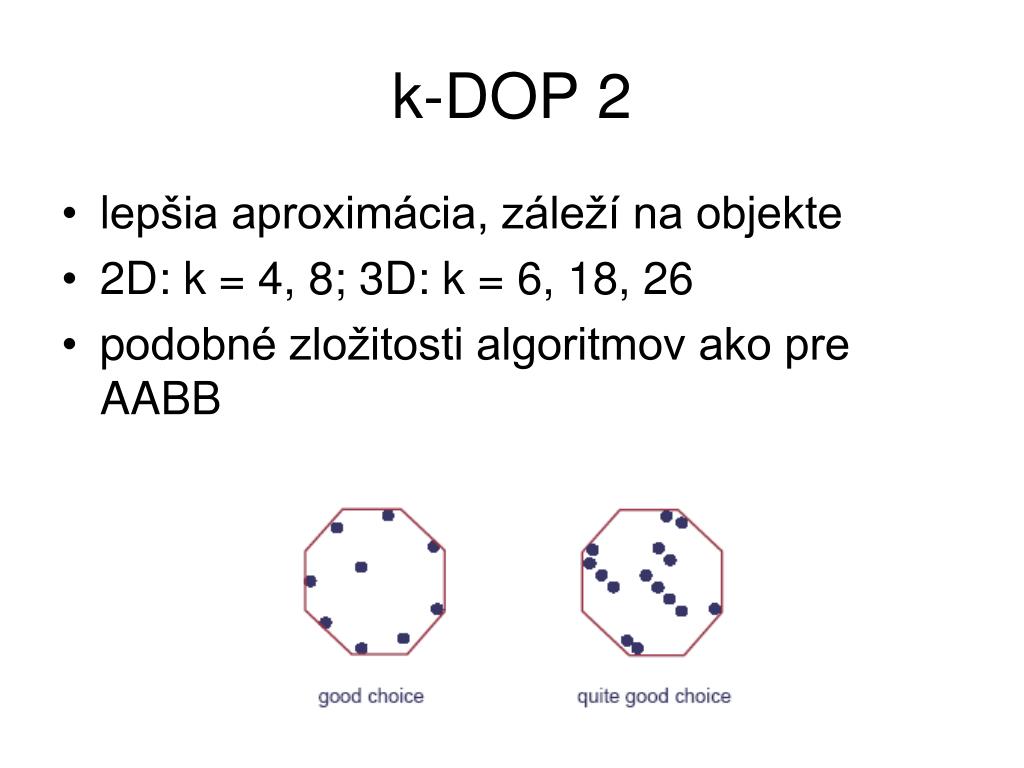 k-DOP 2

• lepšia aproximácia, záleží na objekte
• 2D: k = 4, 8; 3D: k = 6, 18, 26
• podobné zložitosti algoritmov ako pre AABB

good choice

quite good choice